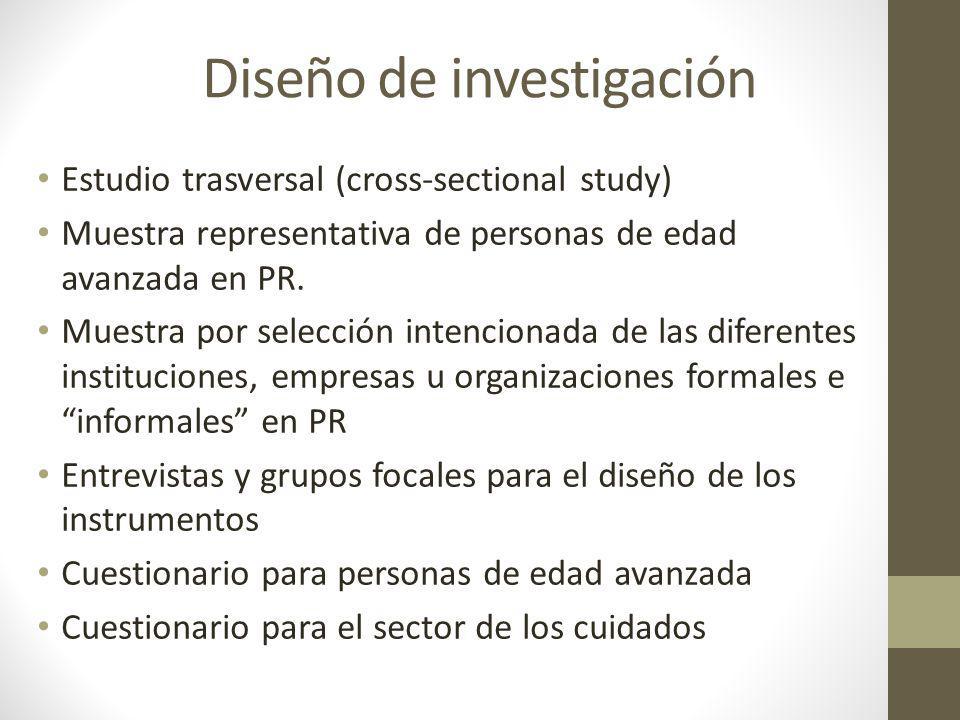 Diseño de investigación

• Estudio trasversal (cross-sectional study)
• Muestra representativa de personas de edad avanzada en PR.
• Muestra por selección intencionada de las diferentes instituciones, empresas u organizaciones formales e “informales” en PR
• Entrevistas y grupos focales para el diseño de los instrumentos
• Cuestionario para personas de edad avanzada
• Cuestionario para el sector de los cuidados